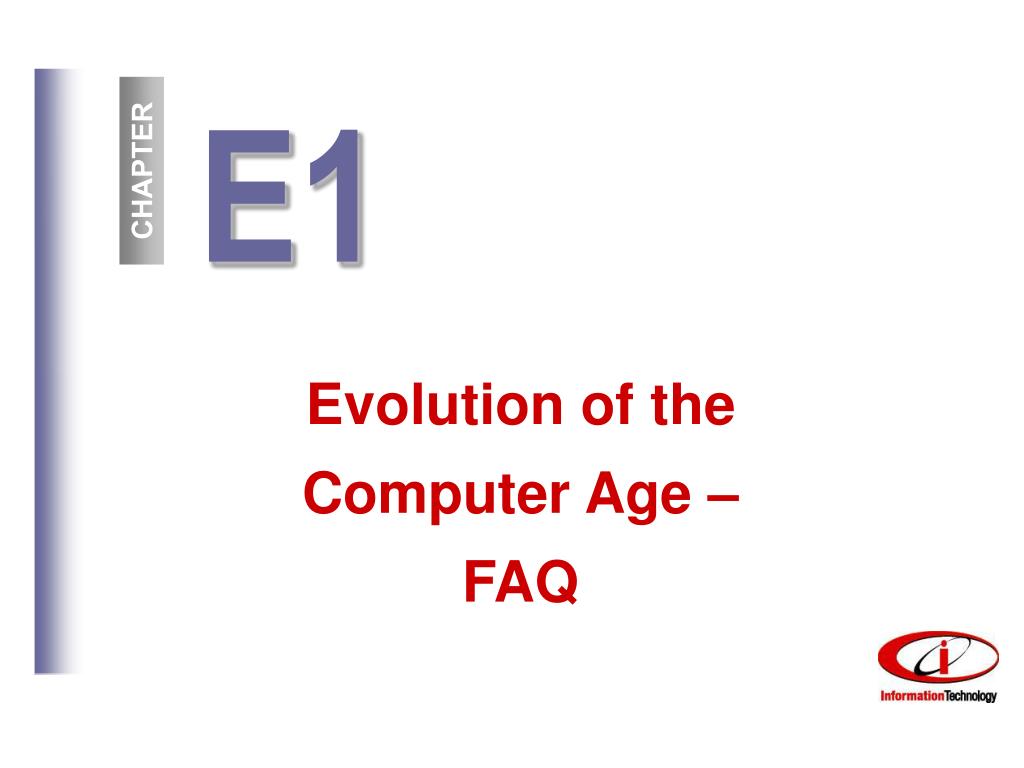 CHAPTER

E1

Evolution of the Computer Age – FAQ

InformationTechnology